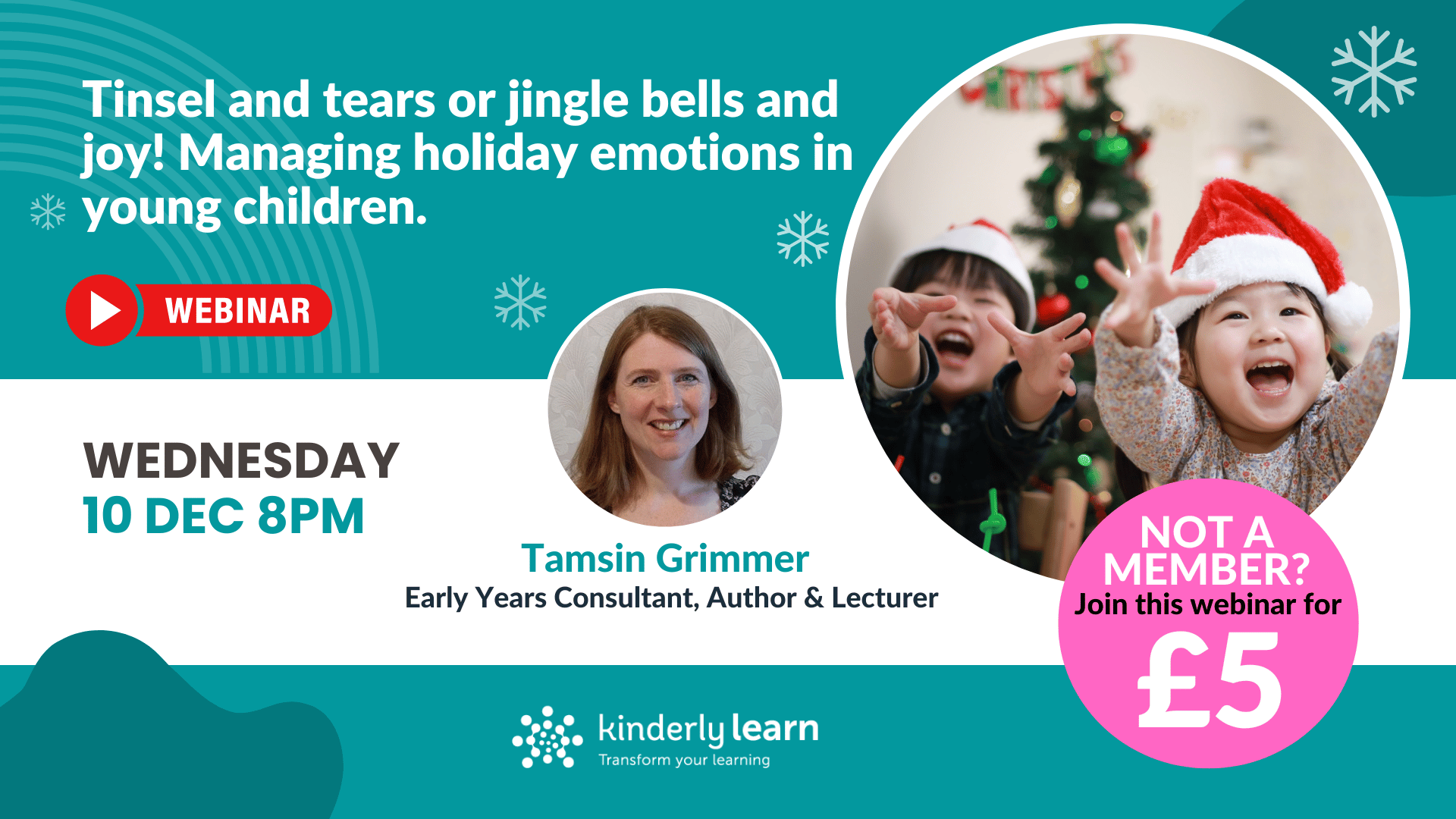 Tinsel and tears or jingle bells and joy! Managing holiday emotions in young children.

WEBINAR

WEDNESDAY
10 DEC 8PM

Tamsin Grimmer
Early Years Consultant, Author & Lecturer

NOT A MEMBER?
Join this webinar for
£5

kinderly learn
Transform your learning